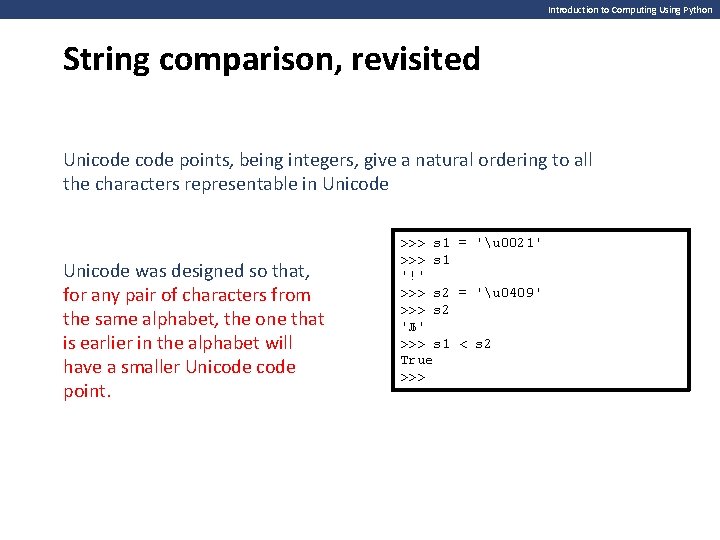 Introduction to Computing Using Python

String comparison, revisited

Unicode code points, being integers, give a natural ordering to all the characters representable in Unicode

Unicode was designed so that, for any pair of characters from the same alphabet, the one that is earlier in the alphabet will have a smaller Unicode code point.

>>> s1 = '\u0021'
>>> s1
'!'
>>> s2 = '\u0409'
>>> s2
'Љ'
>>> s1 < s2
True
>>>